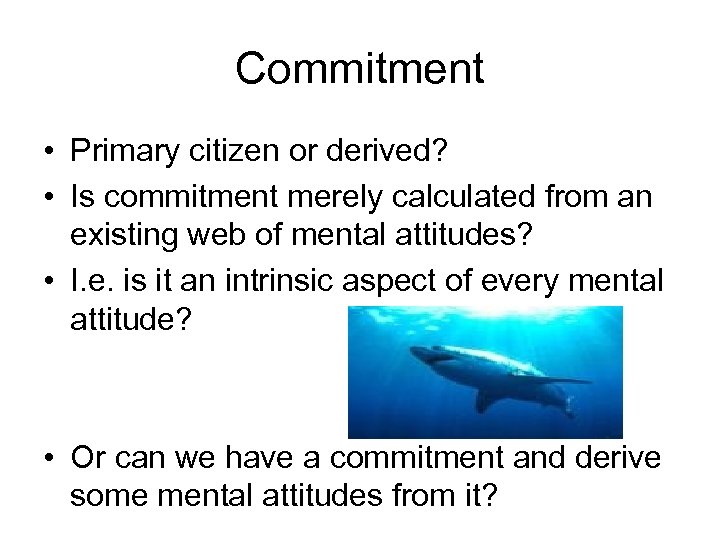 Commitment

• Primary citizen or derived?
• Is commitment merely calculated from an existing web of mental attitudes?
• I.e. is it an intrinsic aspect of every mental attitude?
• Or can we have a commitment and derive some mental attitudes from it?